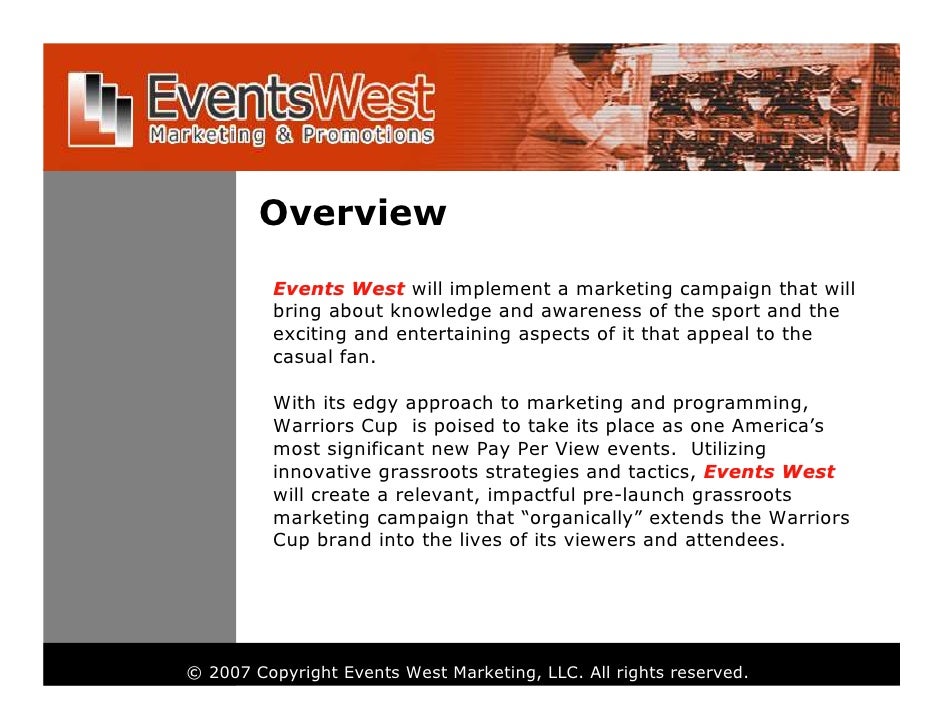 EventsWest
Marketing & Promotions

Overview

Events West will implement a marketing campaign that will bring about knowledge and awareness of the sport and the exciting and entertaining aspects of it that appeal to the casual fan.

With its edgy approach to marketing and programming, Warriors Cup is poised to take its place as one America's most significant new Pay Per View events. Utilizing innovative grassroots strategies and tactics, Events West will create a relevant, impactful pre-launch grassroots marketing campaign that "organically" extends the Warriors Cup brand into the lives of its viewers and attendees.

© 2007 Copyright Events West Marketing, LLC. All rights reserved.